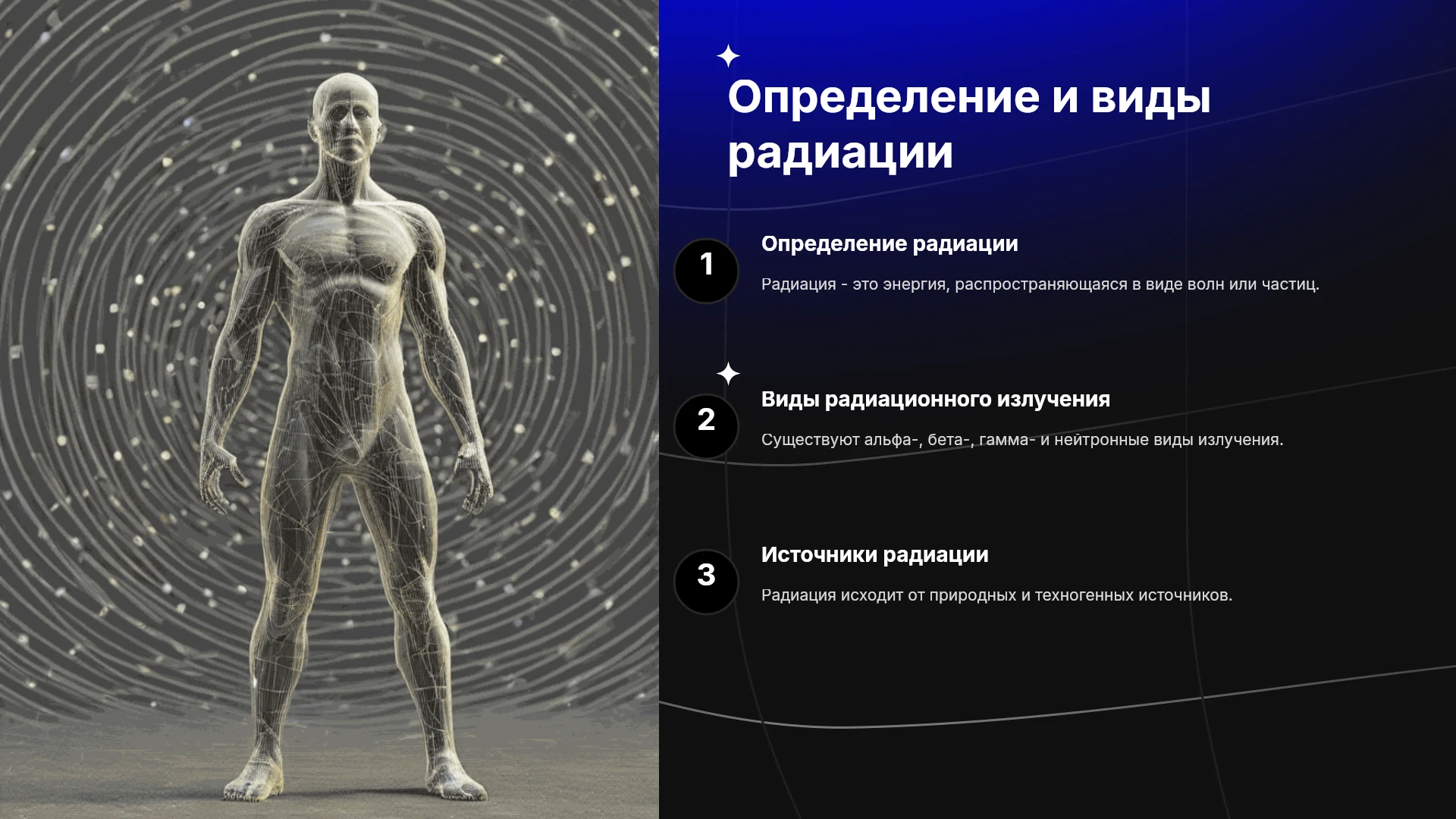 Определение и виды радиации

1

Определение радиации

Радиация - это энергия, распространяющаяся в виде волн или частиц.

2

Виды радиационного излучения

Существуют альфа-, бета-, гамма- и нейтронные виды излучения.

3

Источники радиации

Радиация исходит от природных и техногенных источников.